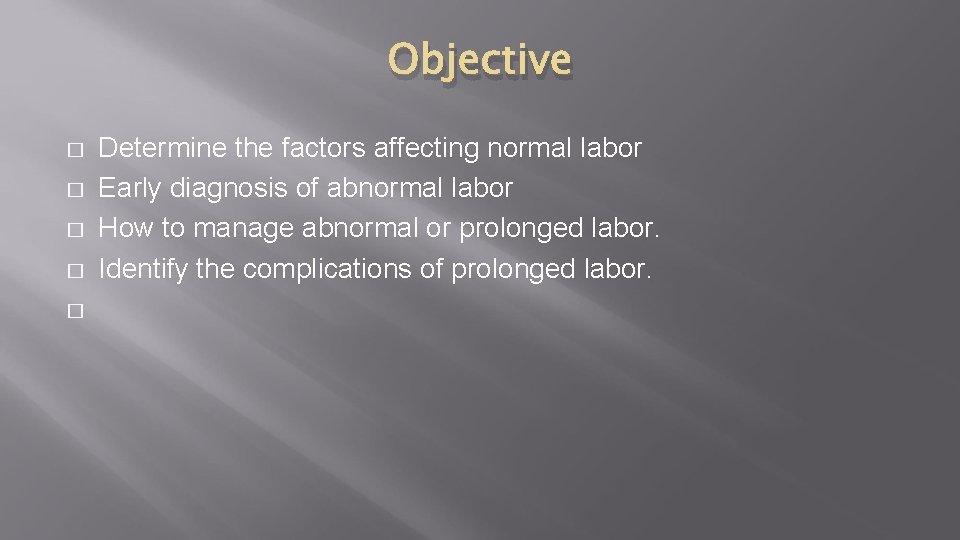 Objective

- Determine the factors affecting normal labor
- Early diagnosis of abnormal labor
- How to manage abnormal or prolonged labor.
- Identify the complications of prolonged labor.